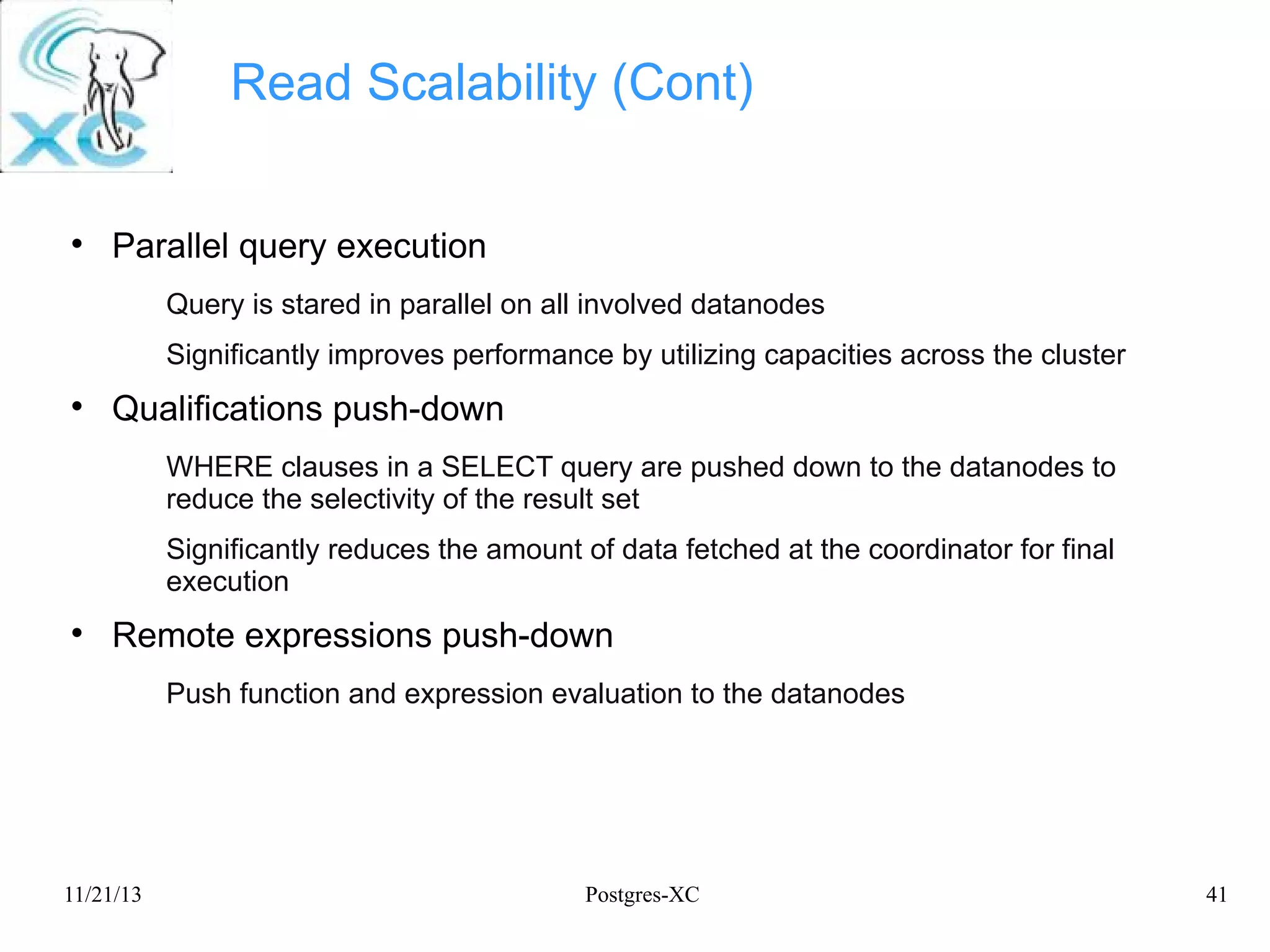 XC

Read Scalability (Cont)

• Parallel query execution

Query is stared in parallel on all involved datanodes

Significantly improves performance by utilizing capacities across the cluster

• Qualifications push-down

WHERE clauses in a SELECT query are pushed down to the datanodes to reduce the selectivity of the result set

Significantly reduces the amount of data fetched at the coordinator for final execution

• Remote expressions push-down

Push function and expression evaluation to the datanodes

11/21/13

Postgres-XC

41